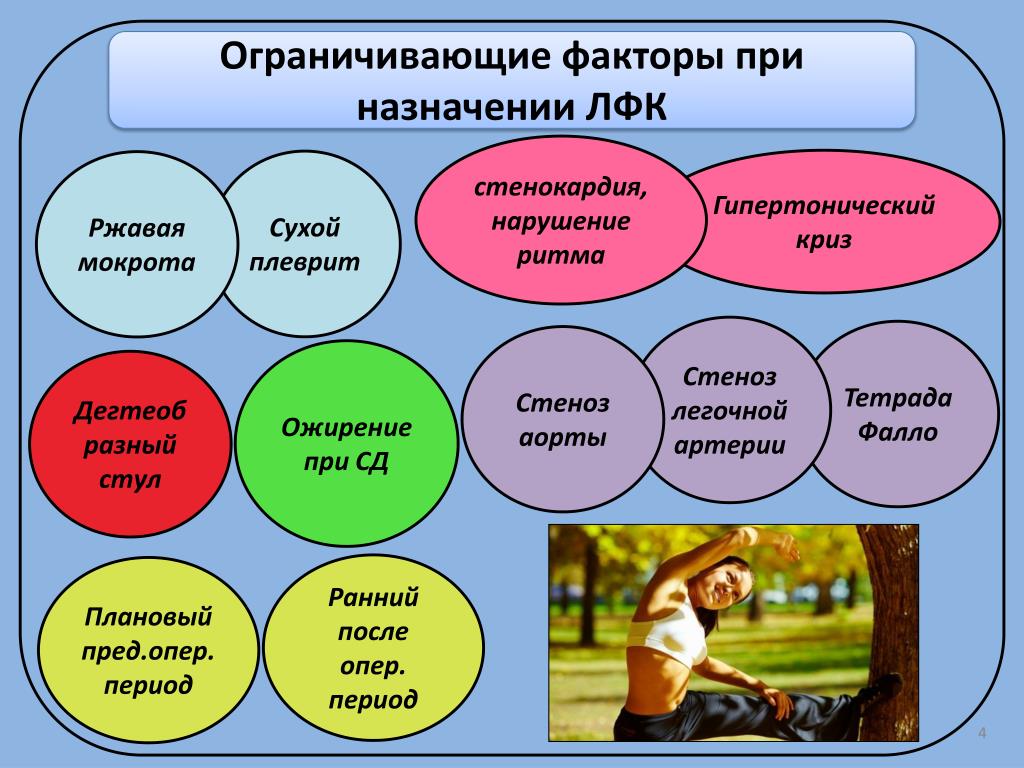 Ограничивающие факторы при назначении ЛФК

Ржавая мокрота

Сухой плеврит

стенокардия, нарушение ритма

Гипертонический криз

Дегтеоб разный стул

Ожирение при СД

Стеноз аорты

Стеноз легочной артерии

Тетрада Фалло

Плановый пред.опер. период

Ранний после опер. период

4